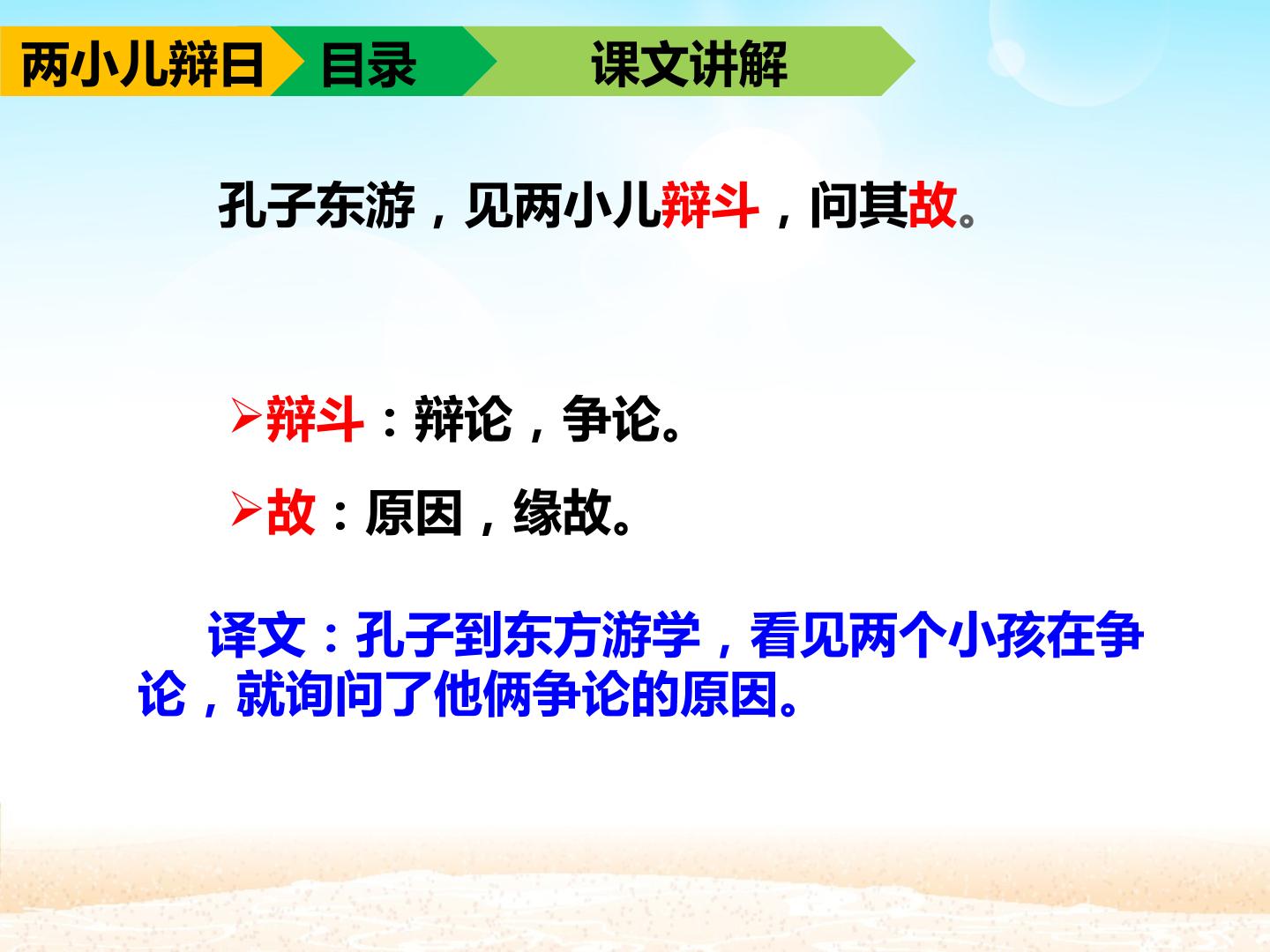 两小儿辩日 目录 课文讲解

孔子东游，见两小儿辩斗，问其故。

➢辩斗：辩论，争论。

➢故：原因，缘故。

译文：孔子到东方游学，看见两个小孩在争论，就询问了他俩争论的原因。